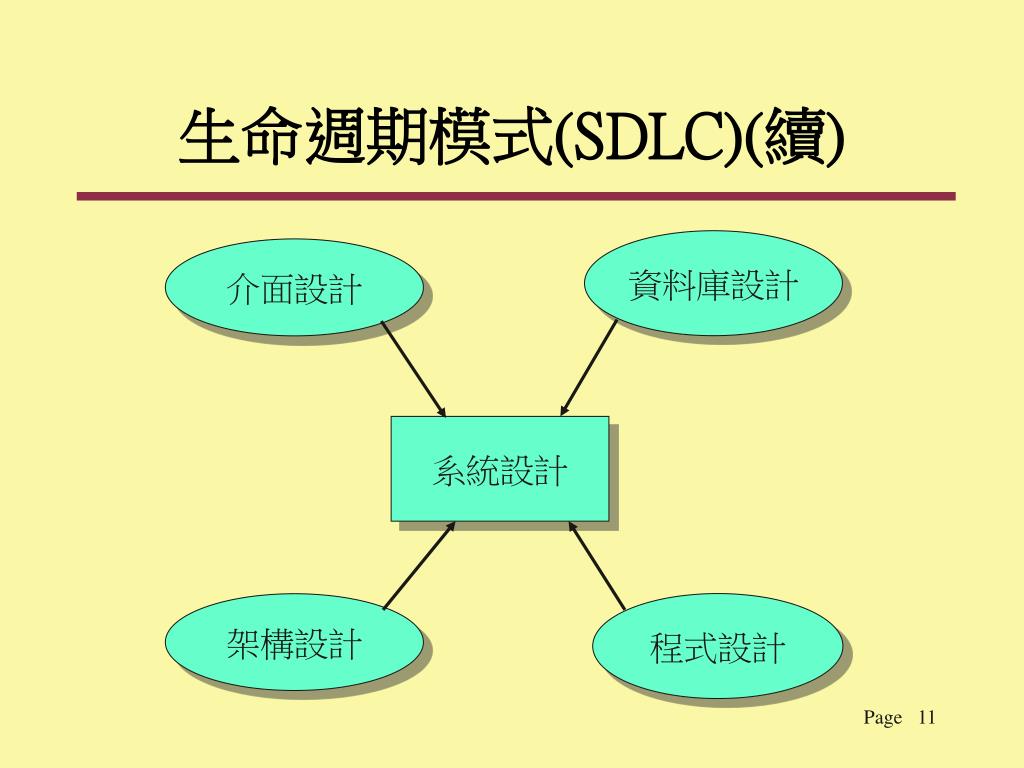 生命週期模式(SDLC)(續)

介面設計

資料庫設計

系統設計

架構設計

程式設計

Page 11